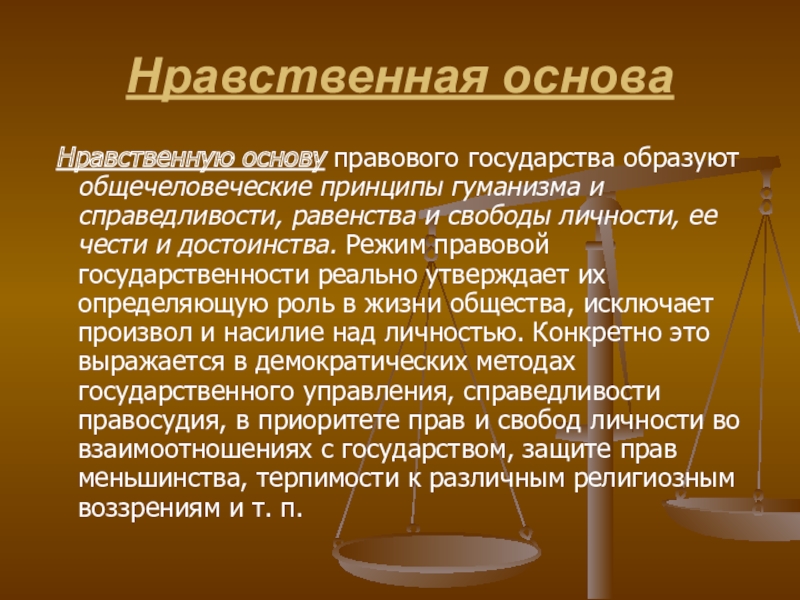 Нравственная основа

Нравственную основу правового государства образуют общечеловеческие принципы гуманизма и справедливости, равенства и свободы личности, ее чести и достоинства. Режим правовой государственности реально утверждает их определяющую роль в жизни общества, исключает произвол и насилие над личностью. Конкретно это выражается в демократических методах государственного управления, справедливости правосудия, в приоритете прав и свобод личности во взаимоотношениях с государством, защите прав меньшинства, терпимости к различным религиозным воззрениям и т. п.